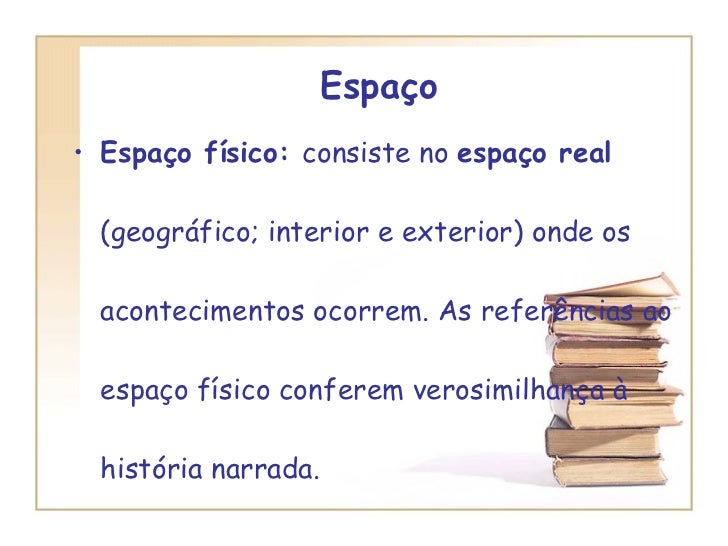 Espaço

• Espaço físico: consiste no espaço real (geográfico; interior e exterior) onde os acontecimentos ocorrem. As referências ao espaço físico conferem verosimilhança à história narrada.